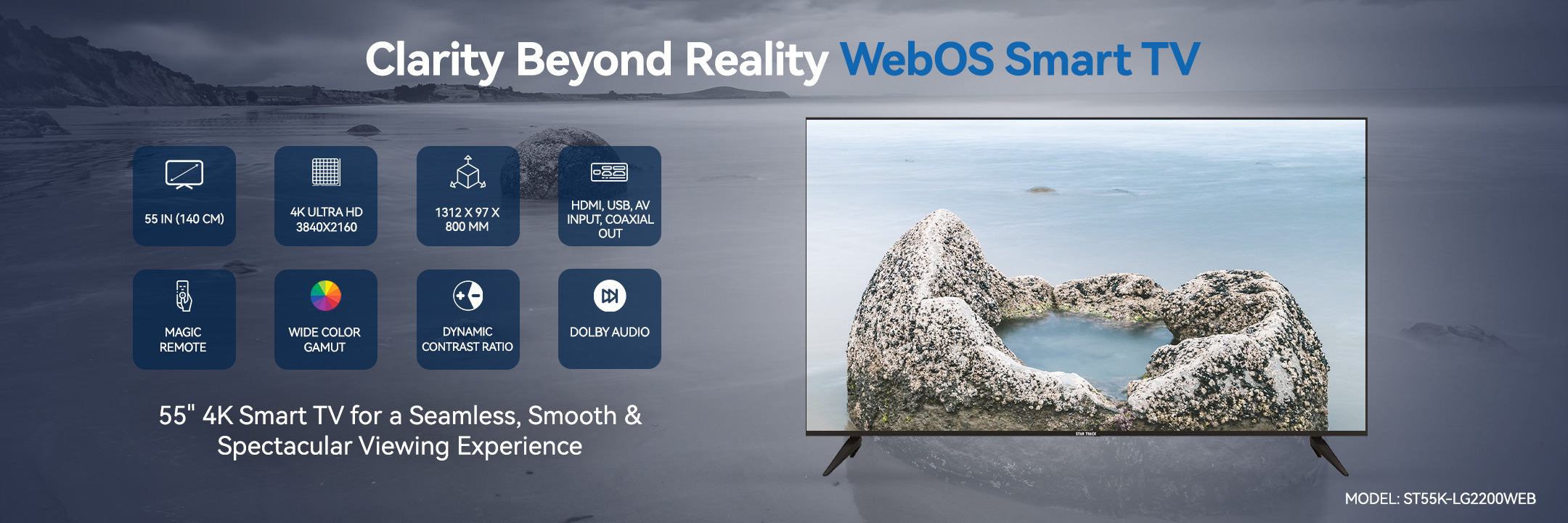 Clarity Beyond Reality WebOS Smart TV

55 IN (140 CM)

4K ULTRA HD 3840X2160

1312 X 97 X 800 MM

HDMI, USB, AV INPUT, COAXIAL OUT

MAGIC REMOTE

WIDE COLOR GAMUT

DYNAMIC CONTRAST RATIO

DOLBY AUDIO

55" 4K Smart TV for a Seamless, Smooth & Spectacular Viewing Experience

STAR TRACK

MODEL: ST55K-LG2200WEB